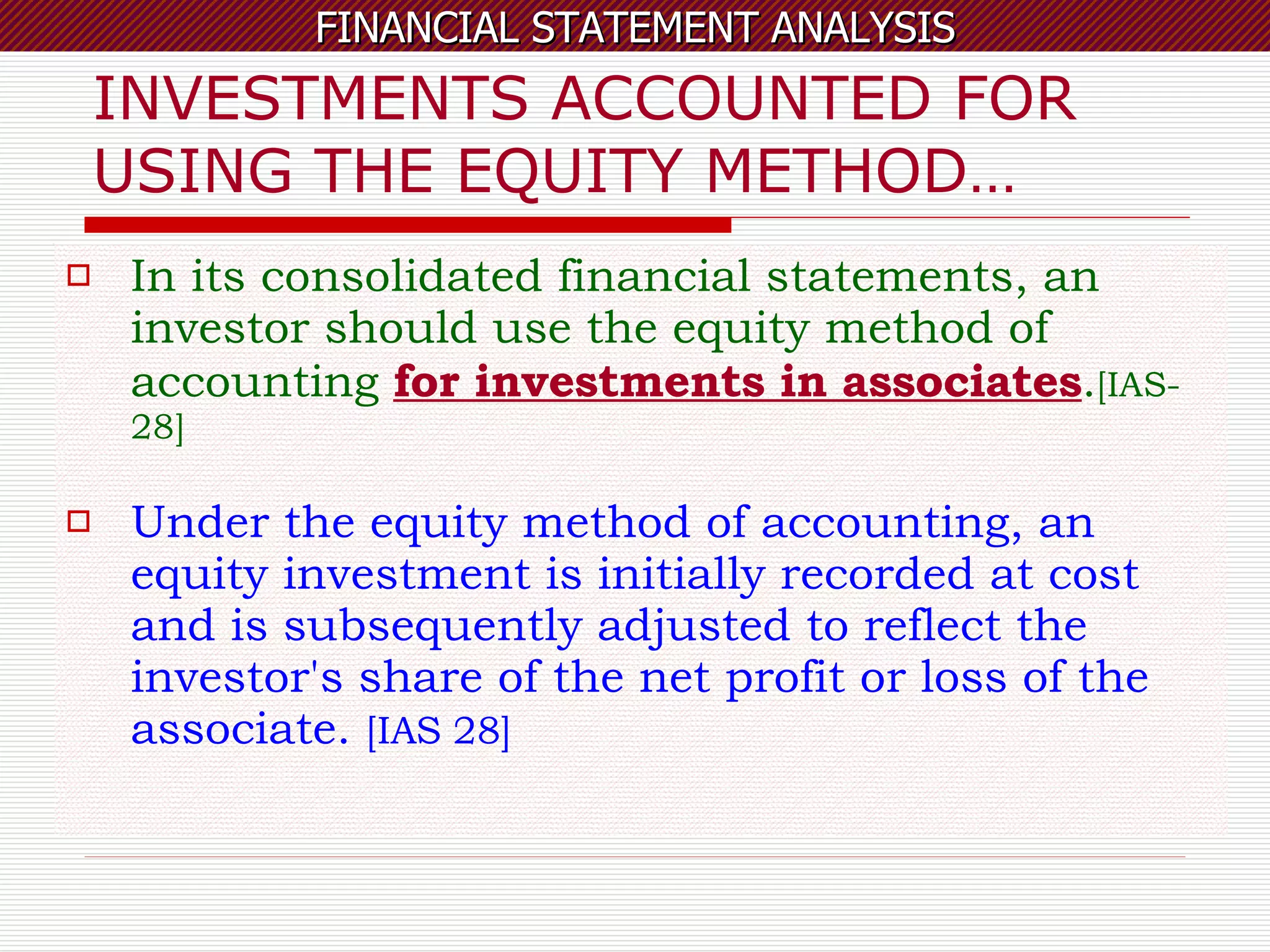 FINANCIAL STATEMENT ANALYSIS

INVESTMENTS ACCOUNTED FOR USING THE EQUITY METHOD…

In its consolidated financial statements, an investor should use the equity method of accounting for investments in associates.[IAS-28]

Under the equity method of accounting, an equity investment is initially recorded at cost and is subsequently adjusted to reflect the investor's share of the net profit or loss of the associate. [IAS 28]